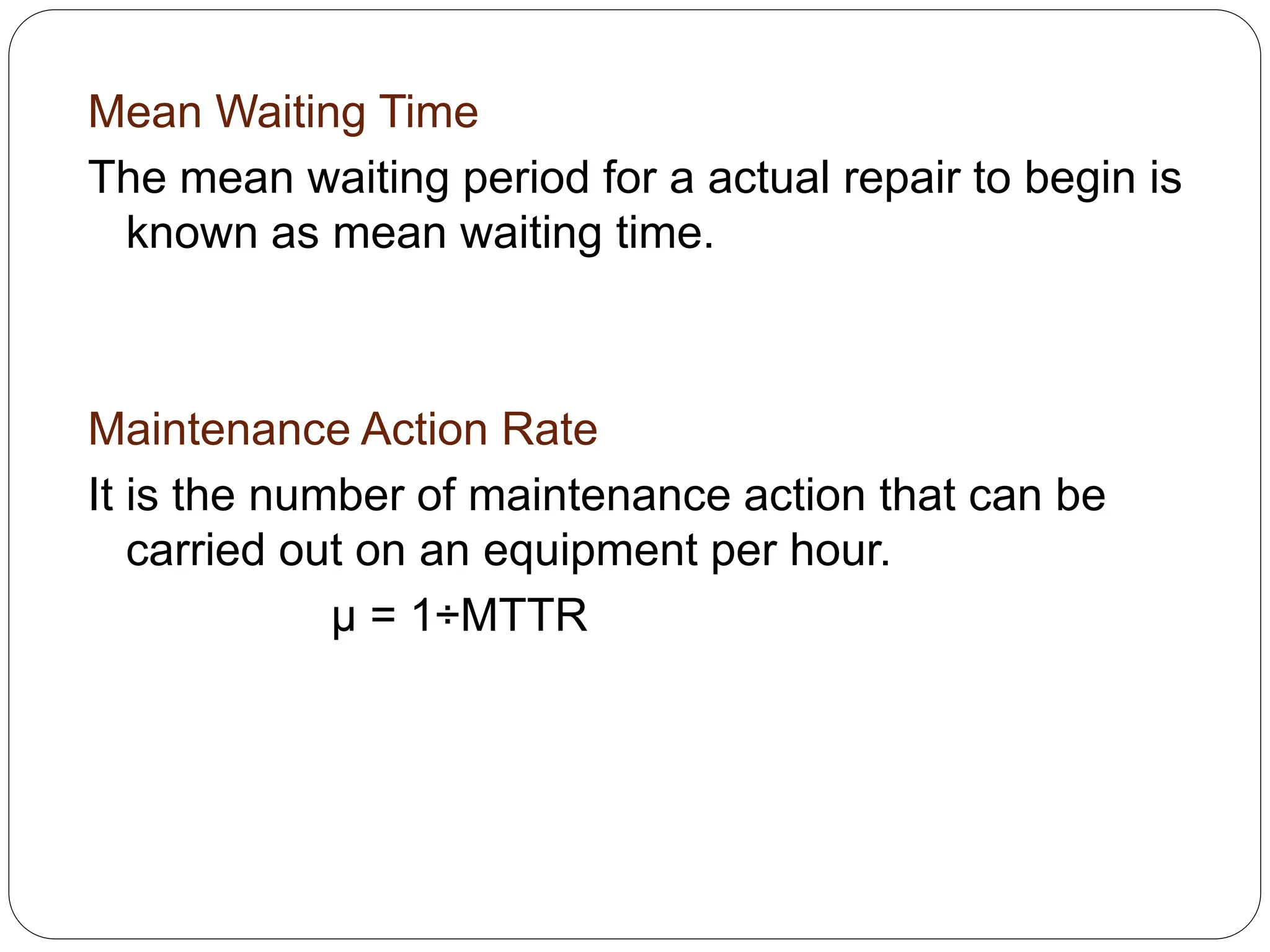 Mean Waiting Time

The mean waiting period for a actual repair to begin is known as mean waiting time.

Maintenance Action Rate

It is the number of maintenance action that can be carried out on an equipment per hour.

$\mu = 1 \div MTTR$